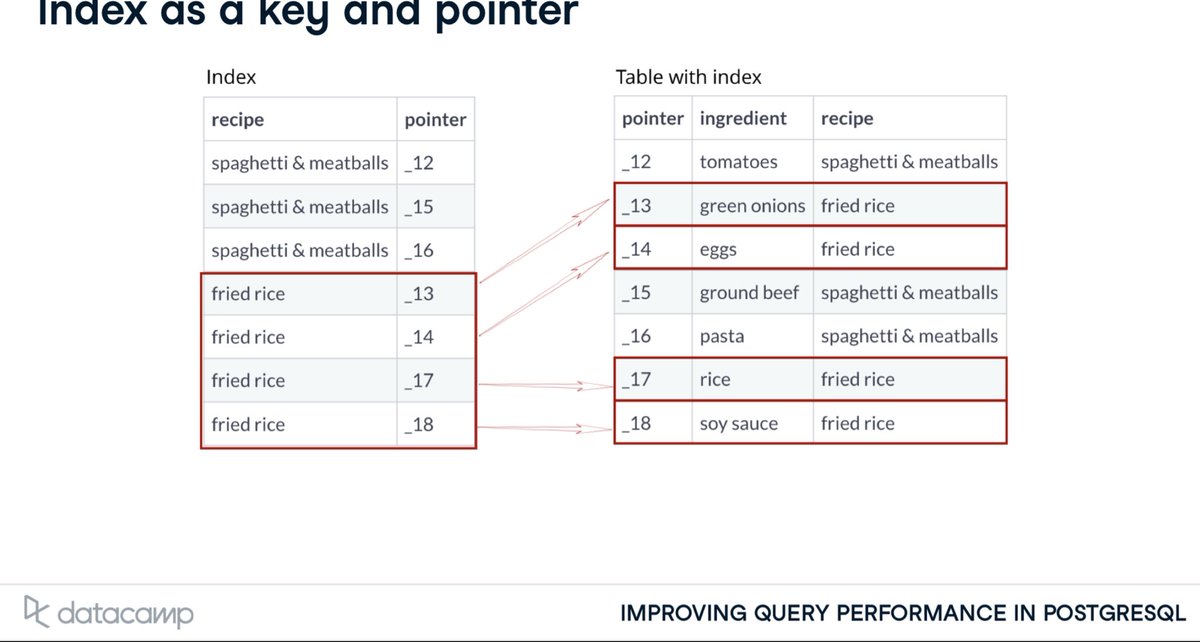 Index as a key and pointer

Index

| recipe | pointer |
|---|---|
| spaghetti & meatballs | _12 |
| spaghetti & meatballs | _15 |
| spaghetti & meatballs | _16 |
| fried rice | _13 |
| fried rice | _14 |
| fried rice | _17 |
| fried rice | _18 |

Table with index

| pointer | ingredient | recipe |
|---|---|---|
| _12 | tomatoes | spaghetti & meatballs |
| _13 | green onions | fried rice |
| _14 | eggs | fried rice |
| _15 | ground beef | spaghetti & meatballs |
| _16 | pasta | spaghetti & meatballs |
| _17 | rice | fried rice |
| _18 | soy sauce | fried rice |

datacamp

IMPROVING QUERY PERFORMANCE IN POSTGRESQL